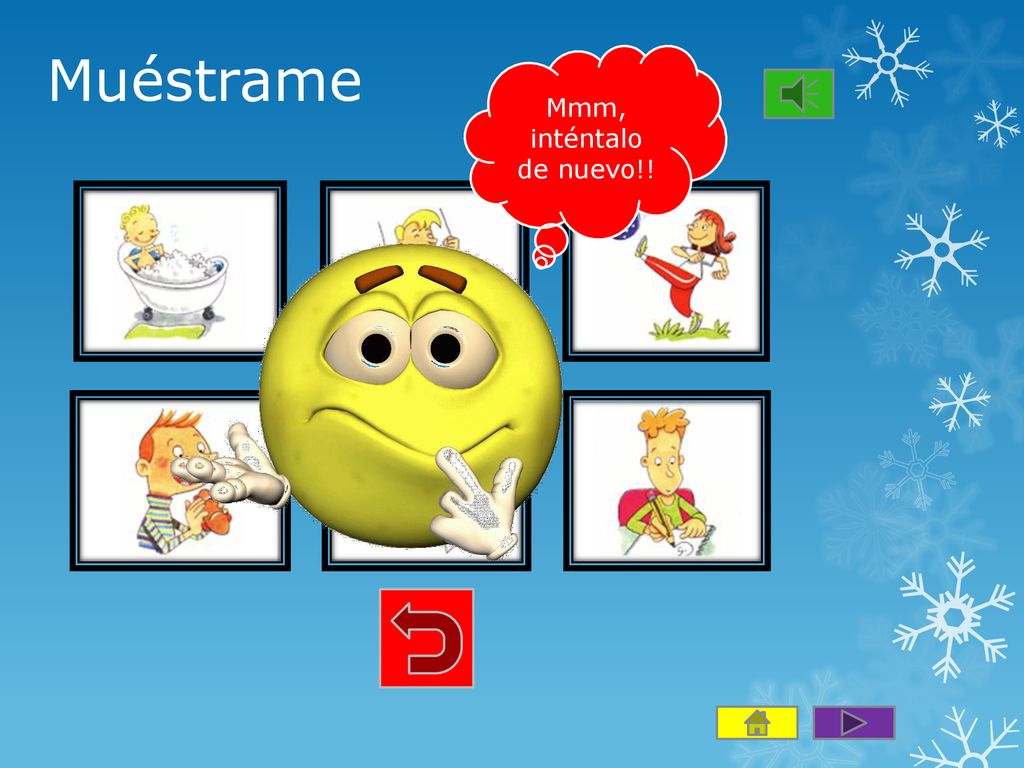 Muéstrame

Mmm, inténtalo de nuevo!!